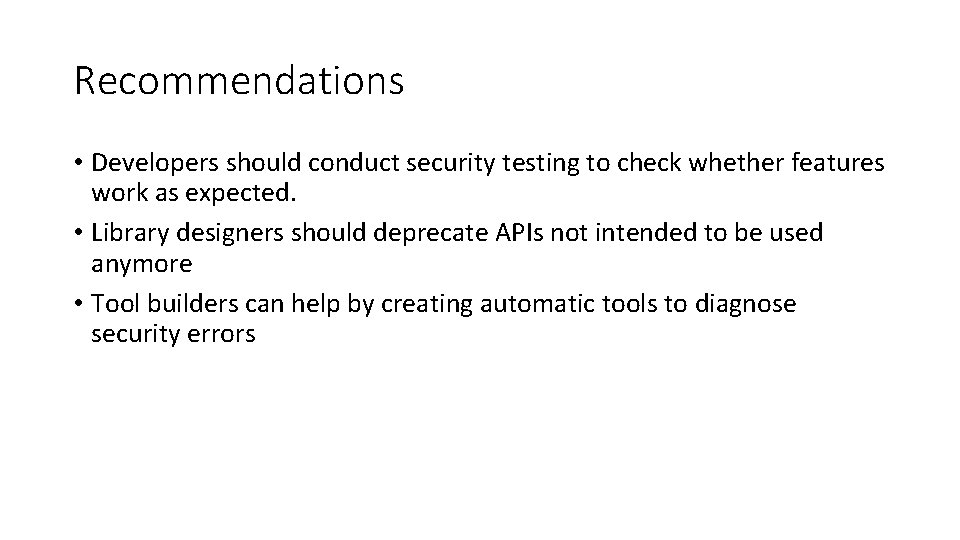 Recommendations

• Developers should conduct security testing to check whether features work as expected.
• Library designers should deprecate APIs not intended to be used anymore
• Tool builders can help by creating automatic tools to diagnose security errors